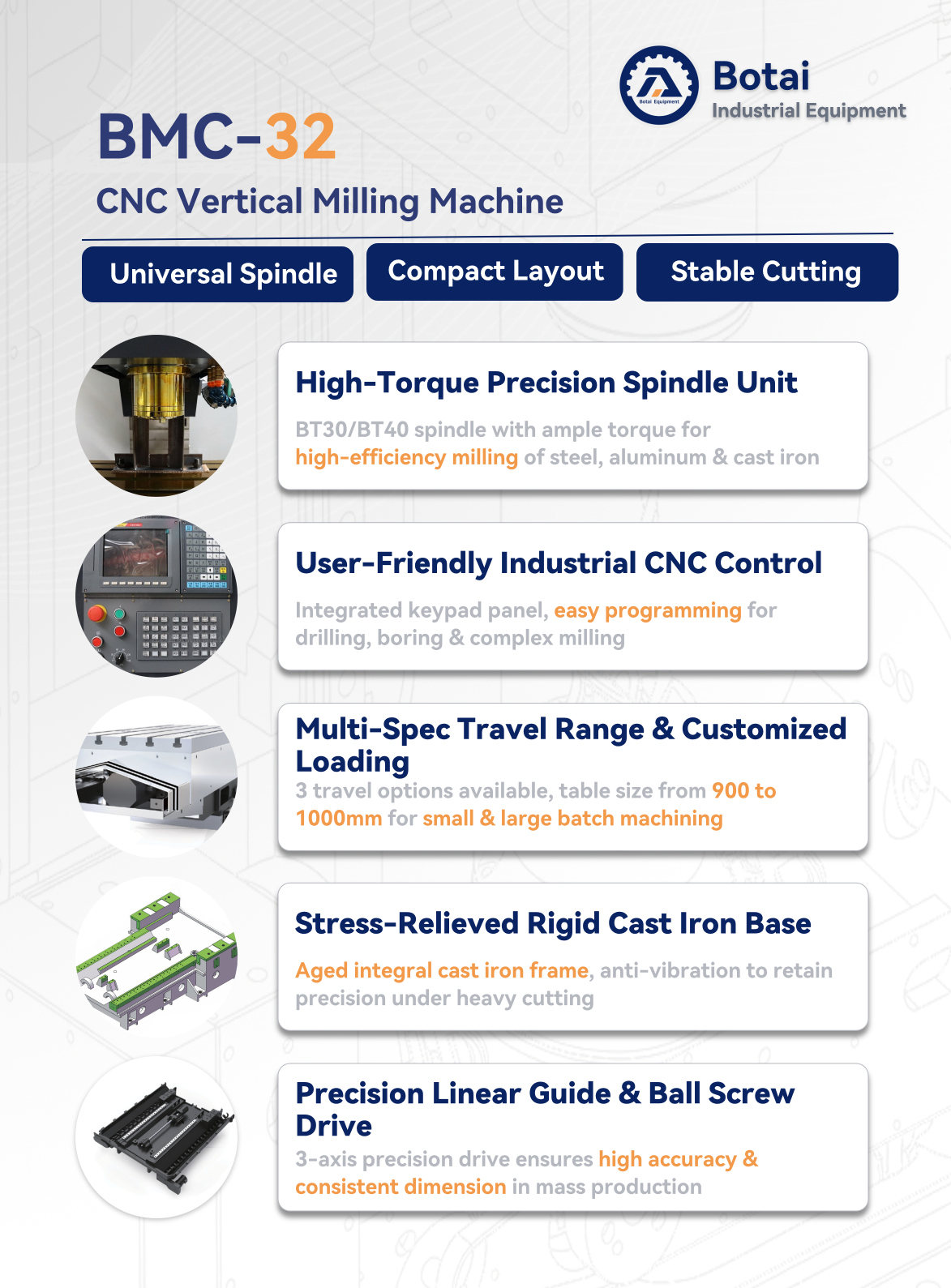 Botai
Industrial Equipment

BMC-32

CNC Vertical Milling Machine

Universal Spindle

Compact Layout

Stable Cutting

High-Torque Precision Spindle Unit

BT30/BT40 spindle with ample torque for high-efficiency milling of steel, aluminum & cast iron

User-Friendly Industrial CNC Control

Integrated keypad panel, easy programming for drilling, boring & complex milling

Multi-Spec Travel Range & Customized Loading

3 travel options available, table size from 900 to 1000mm for small & large batch machining

Stress-Relieved Rigid Cast Iron Base

Aged integral cast iron frame, anti-vibration to retain precision under heavy cutting

Precision Linear Guide & Ball Screw Drive

3-axis precision drive ensures high accuracy & consistent dimension in mass production